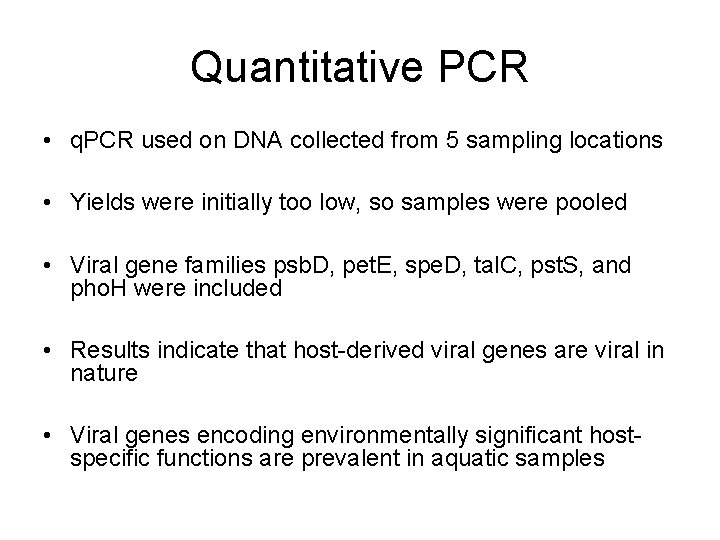 Quantitative PCR

• qPCR used on DNA collected from 5 sampling locations

• Yields were initially too low, so samples were pooled

• Viral gene families psbD, petE, speD, talC, pstS, and phoH were included

• Results indicate that host-derived viral genes are viral in nature

• Viral genes encoding environmentally significant host-specific functions are prevalent in aquatic samples